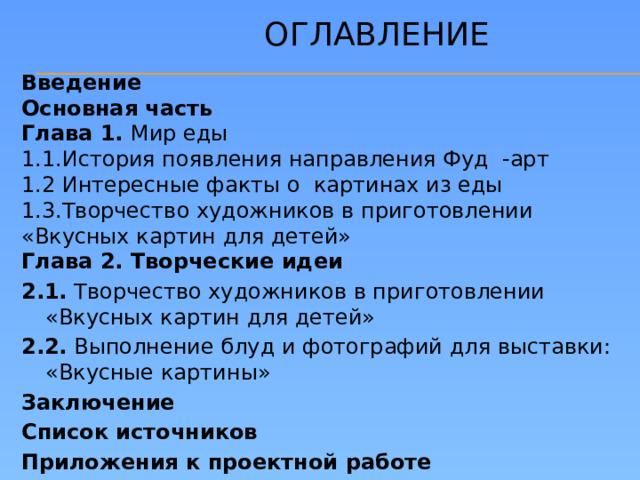 ОГЛАВЛЕНИЕ

Введение
Основная часть
Глава 1. Мир еды
1.1.История появления направления Фуд -арт
1.2 Интересные факты о картинах из еды
1.3.Творчество художников в приготовлении «Вкусных картин для детей»
Глава 2. Творческие идеи
2.1. Творчество художников в приготовлении «Вкусных картин для детей»
2.2. Выполнение блуд и фотографий для выставки: «Вкусные картины»
Заключение
Список источников
Приложения к проектной работе